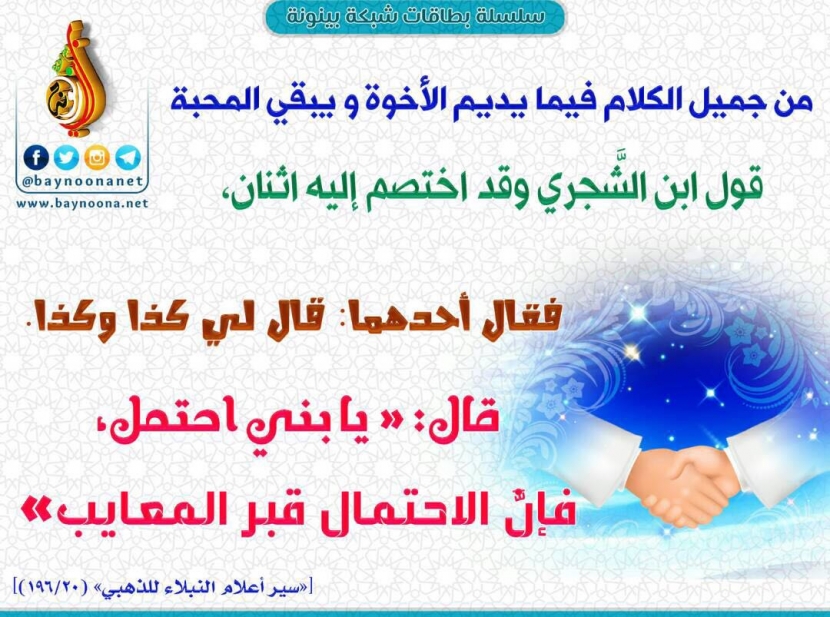 سلسلة بطاقات شبكة بينونة

@baynoonanet
www.baynoona.net

من جميل الكلام فيما يديم الأخوة و يبقي المحبة

قول ابن الشَّجري وقد اختصم إليه اثنان،

فقال أحدهما: قال لي كذا وكذا.

قال: « يا بني احتمل،

فإنَّ الاحتمال قبر المعايب»

[«سير أعلام النبلاء للذهبي» (١٩٦/٢٠)]